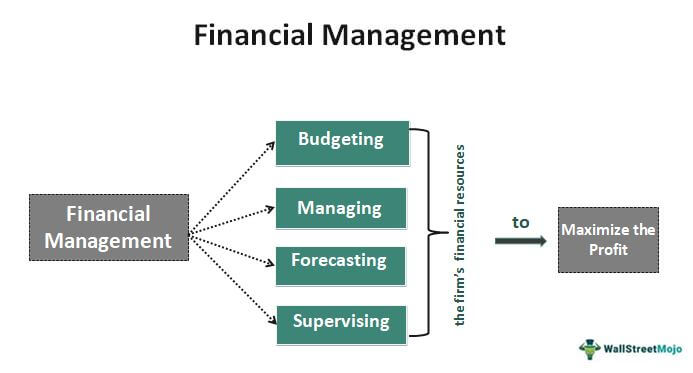 Financial Management

Financial Management

Budgeting

Managing

Forecasting

Supervising

the firm's financial resources

to

Maximize the Profit

WallStreetMojo